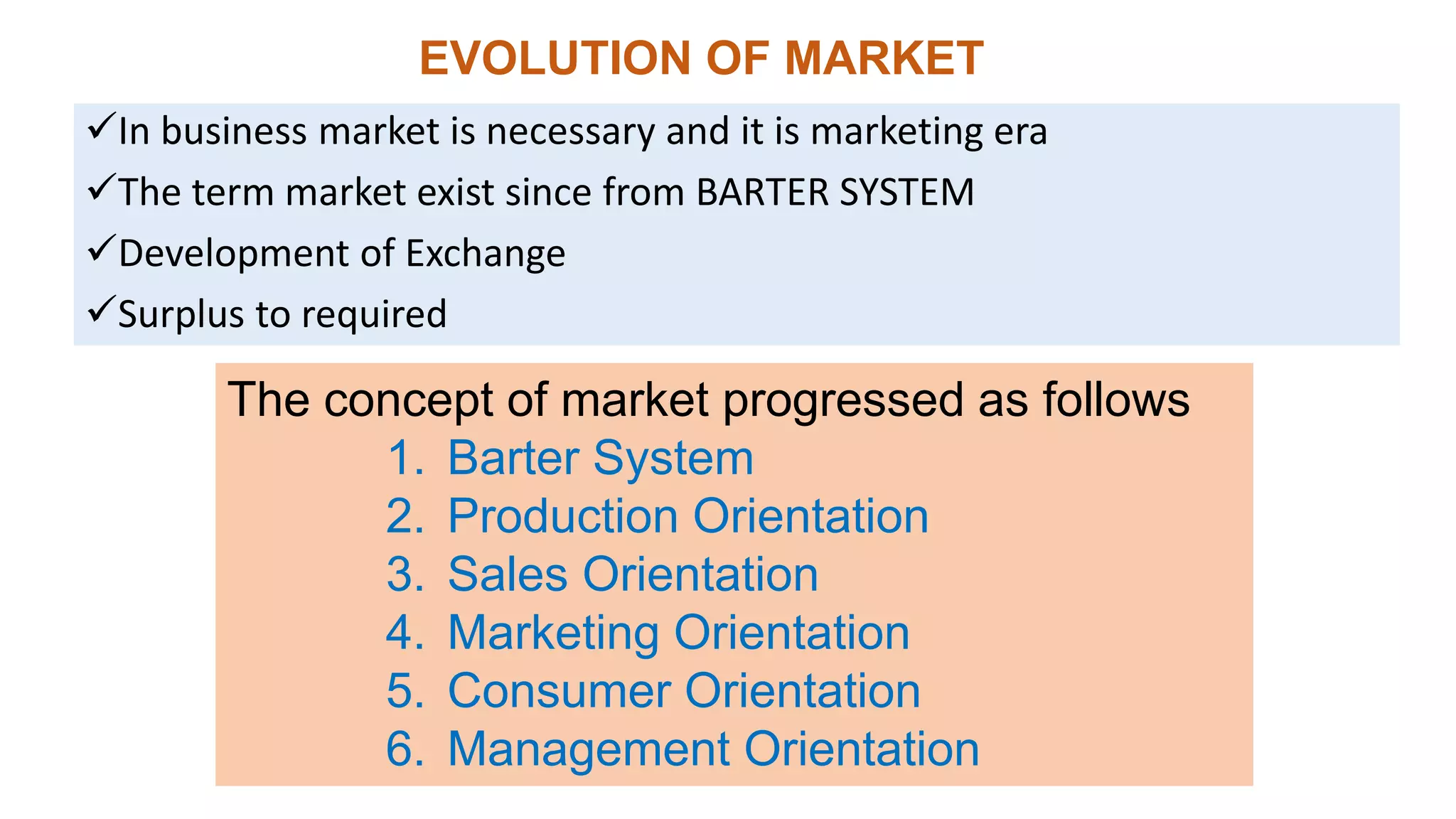 EVOLUTION OF MARKET

✓In business market is necessary and it is marketing era
✓The term market exist since from BARTER SYSTEM
✓Development of Exchange
✓Surplus to required

The concept of market progressed as follows
1. Barter System
2. Production Orientation
3. Sales Orientation
4. Marketing Orientation
5. Consumer Orientation
6. Management Orientation